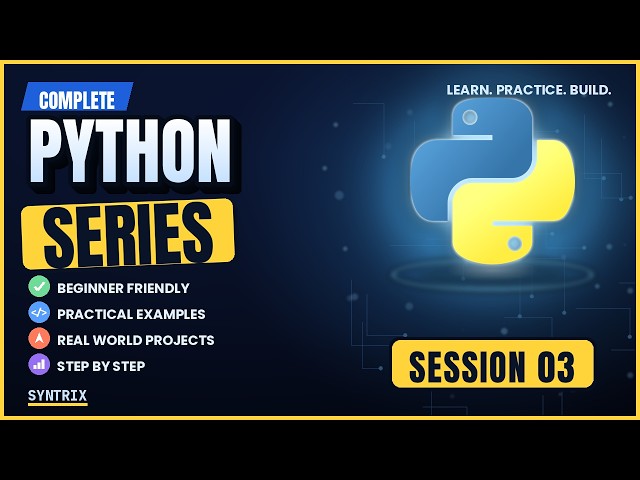 COMPLETE
PYTHON
SERIES

BEGINNER FRIENDLY
PRACTICAL EXAMPLES
REAL WORLD PROJECTS
STEP BY STEP

SYNTRIX

LEARN. PRACTICE. BUILD.

SESSION 03